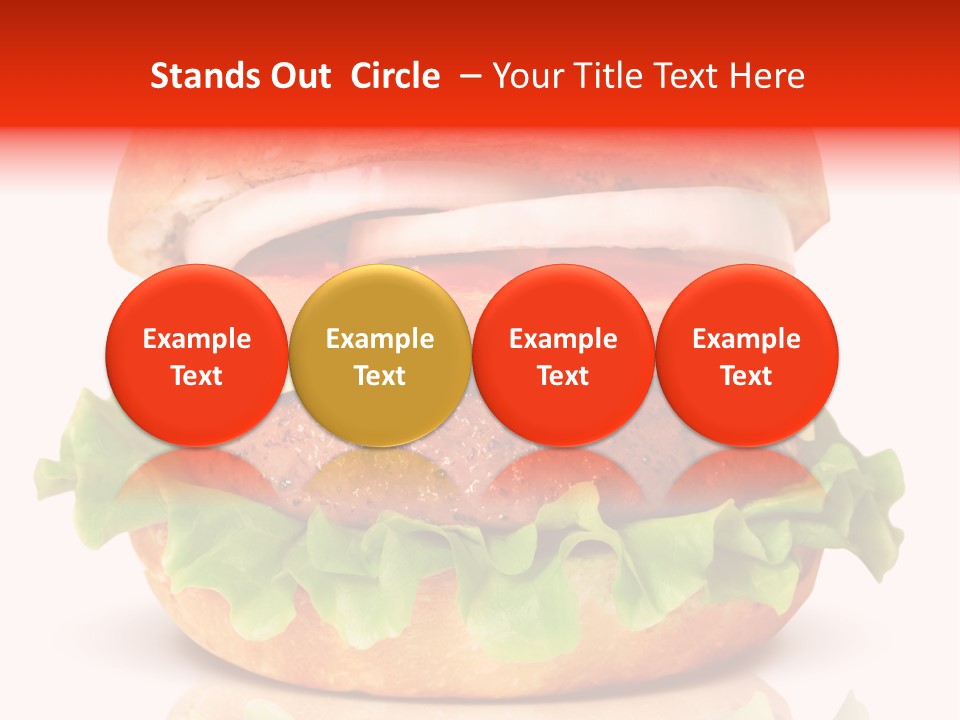 Stands Out Circle – Your Title Text Here

Example Text

Example Text

Example Text

Example Text